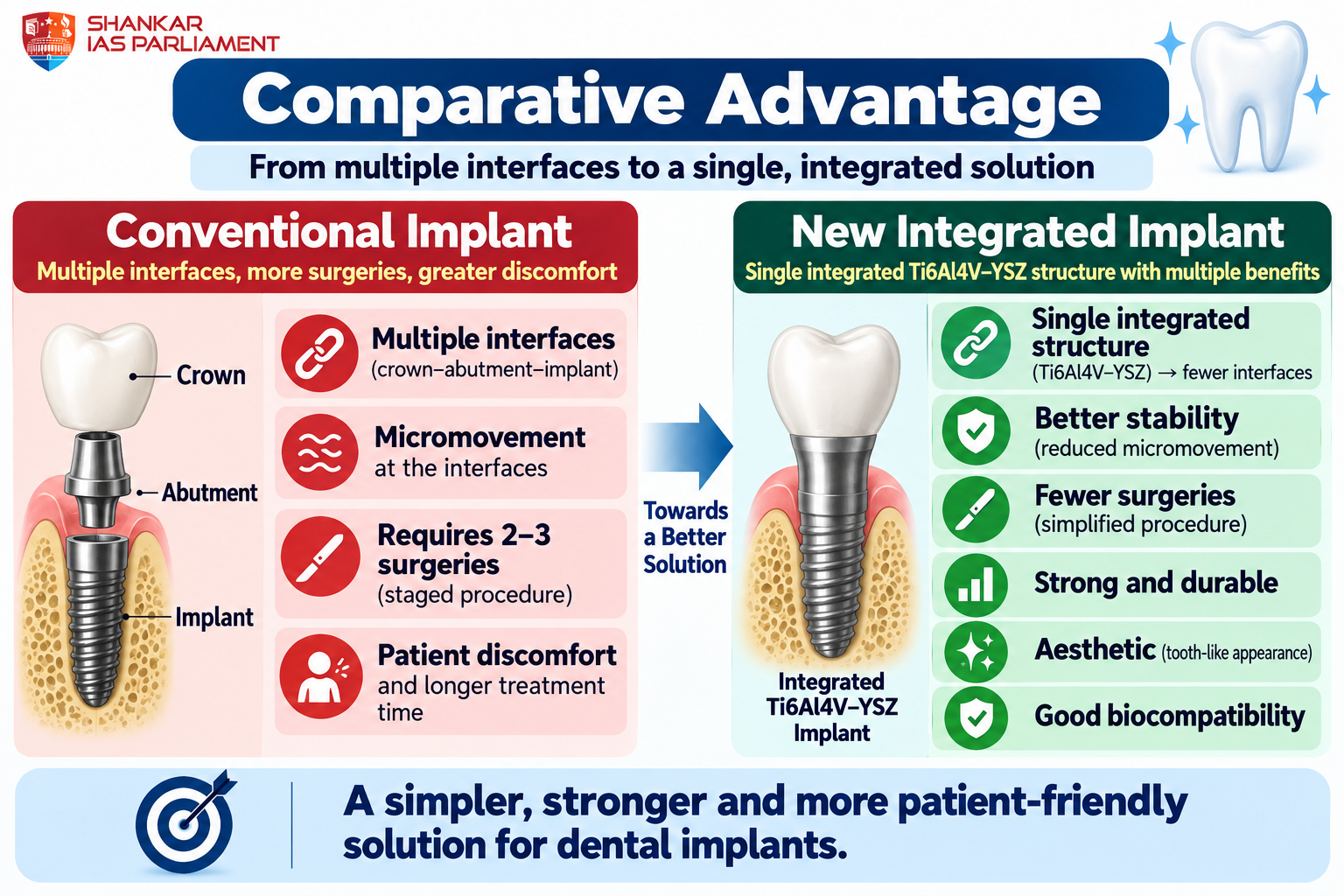 SHANKAR IAS PARLIAMENT

Comparative Advantage

From multiple interfaces to a single, integrated solution

Conventional Implant

Multiple interfaces, more surgeries, greater discomfort

Crown

Abutment

Implant

Multiple interfaces (crown–abutment–implant)

Micromovement at the interfaces

Requires 2–3 surgeries (staged procedure)

Patient discomfort and longer treatment time

Towards a Better Solution

New Integrated Implant

Single integrated Ti6Al4V–YSZ structure with multiple benefits

Integrated Ti6Al4V–YSZ Implant

Single integrated structure (Ti6Al4V–YSZ) → fewer interfaces

Better stability (reduced micromovement)

Fewer surgeries (simplified procedure)

Strong and durable

Aesthetic (tooth-like appearance)

Good biocompatibility

A simpler, stronger and more patient-friendly solution for dental implants.